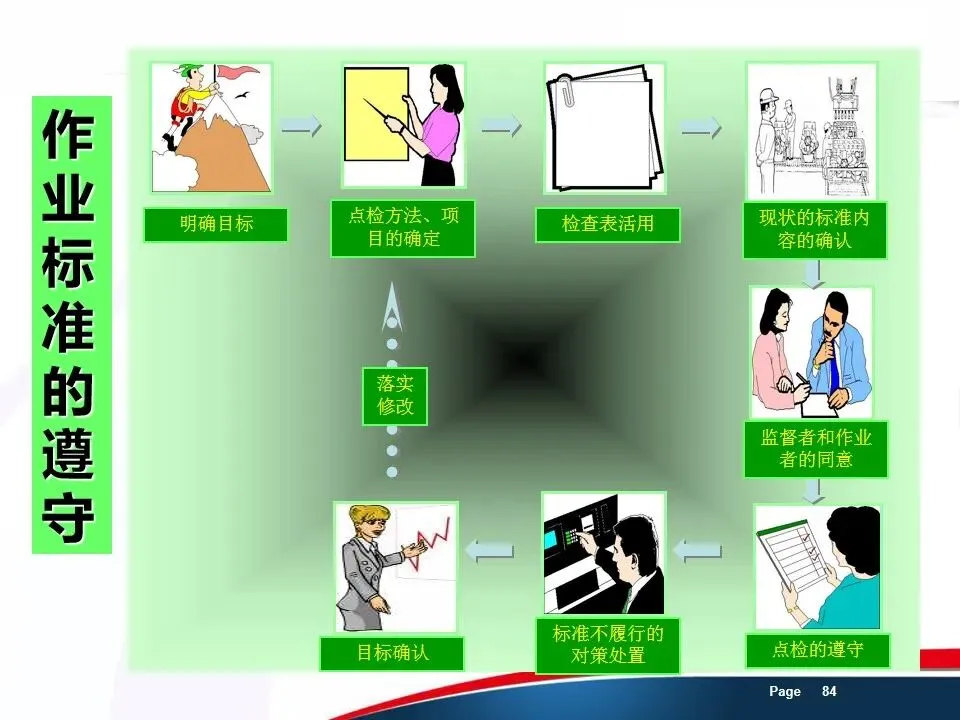 作业标准的遵守

明确目标

点检方法、项目的确定

检查表活用

现状的标准内容的确认

监督者和作业者的同意

点检的遵守

标准不履行的对策处置

目标确认

落实修改

Page 84